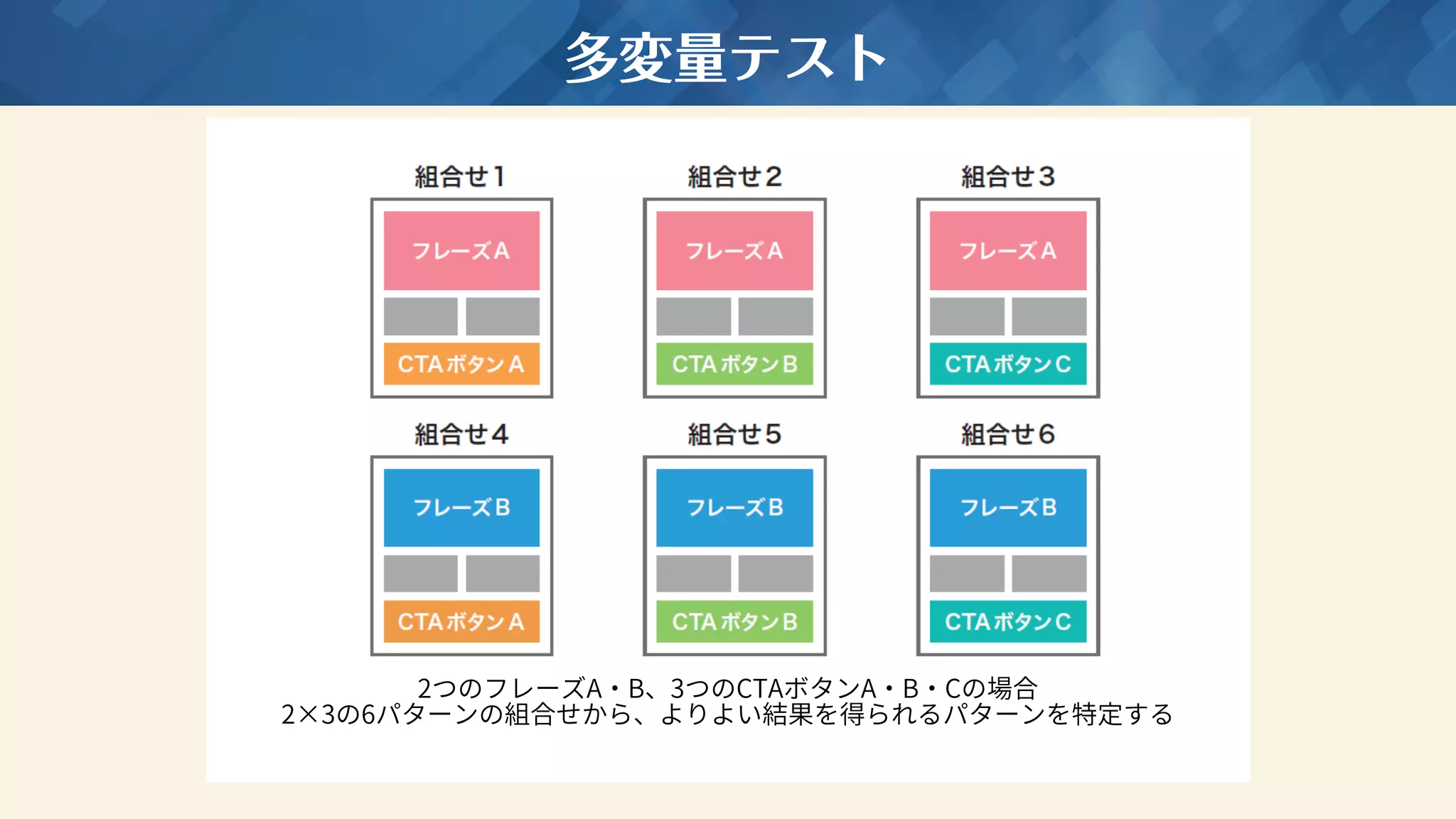 多変量テスト

組合せ1

フレーズA

CTAボタンA

組合せ2

フレーズA

CTAボタンB

組合せ3

フレーズA

CTAボタンC

組合せ4

フレーズB

CTAボタンA

組合せ5

フレーズB

CTAボタンB

組合せ6

フレーズB

CTAボタンC

2つのフレーズA・B、3つのCTAボタンA・B・Cの場合
2×3の6パターンの組合せから、よりよい結果を得られるパターンを特定する